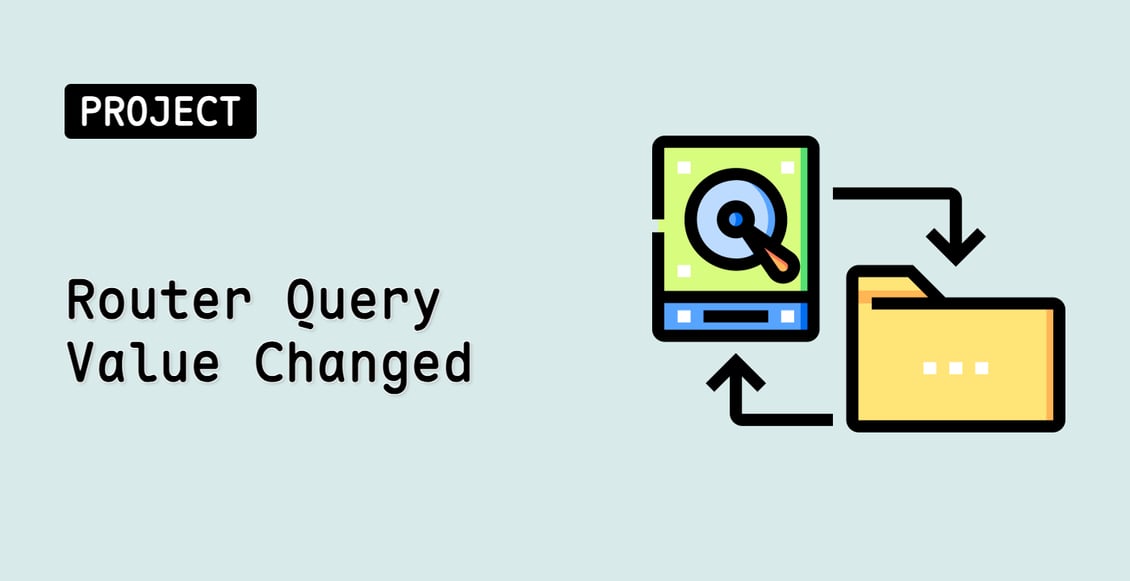 PROJECT

Router Query Value Changed